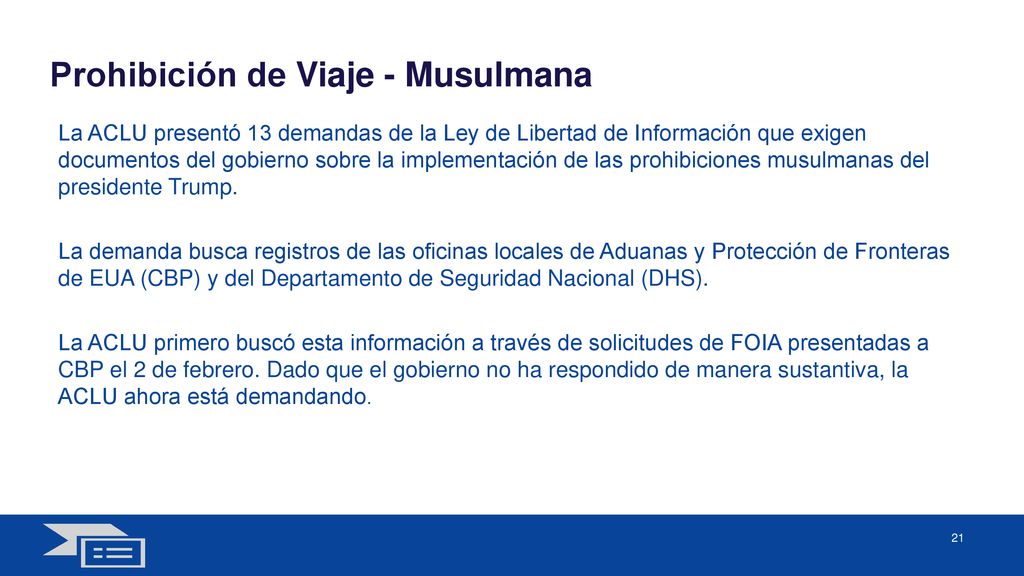 Prohibición de Viaje - Musulmana

La ACLU presentó 13 demandas de la Ley de Libertad de Información que exigen documentos del gobierno sobre la implementación de las prohibiciones musulmanas del presidente Trump.

La demanda busca registros de las oficinas locales de Aduanas y Protección de Fronteras de EUA (CBP) y del Departamento de Seguridad Nacional (DHS).

La ACLU primero buscó esta información a través de solicitudes de FOIA presentadas a CBP el 2 de febrero. Dado que el gobierno no ha respondido de manera sustantiva, la ACLU ahora está demandando.

21